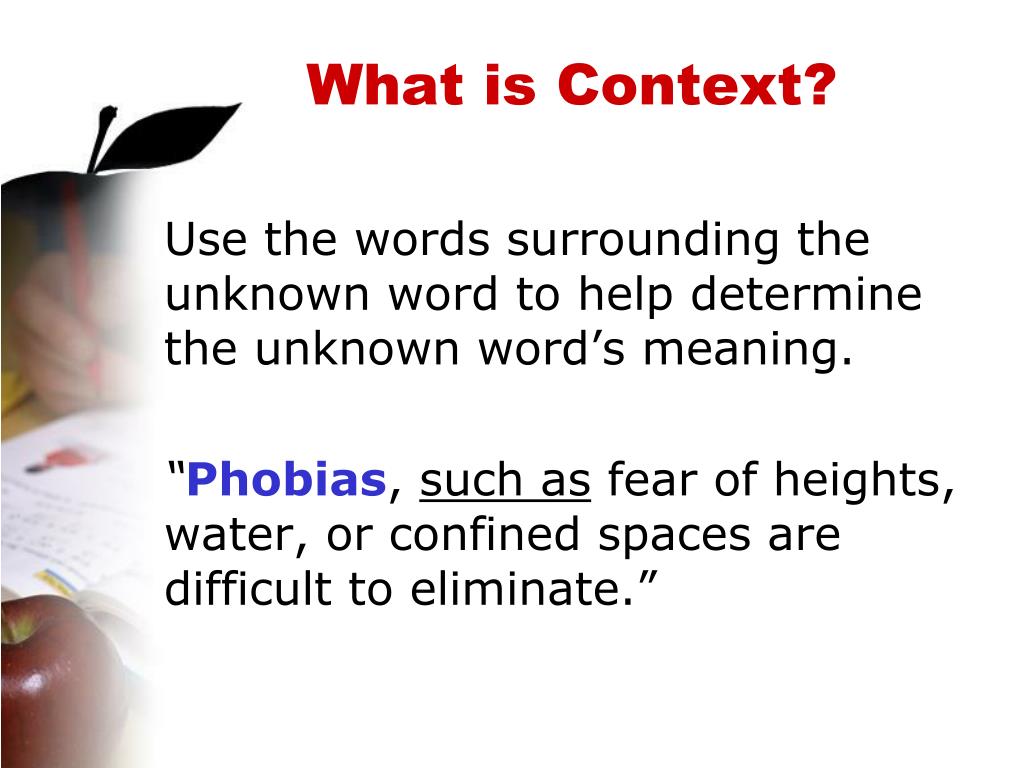 What is Context?

Use the words surrounding the unknown word to help determine the unknown word’s meaning.

“Phobias, such as fear of heights, water, or confined spaces are difficult to eliminate.”